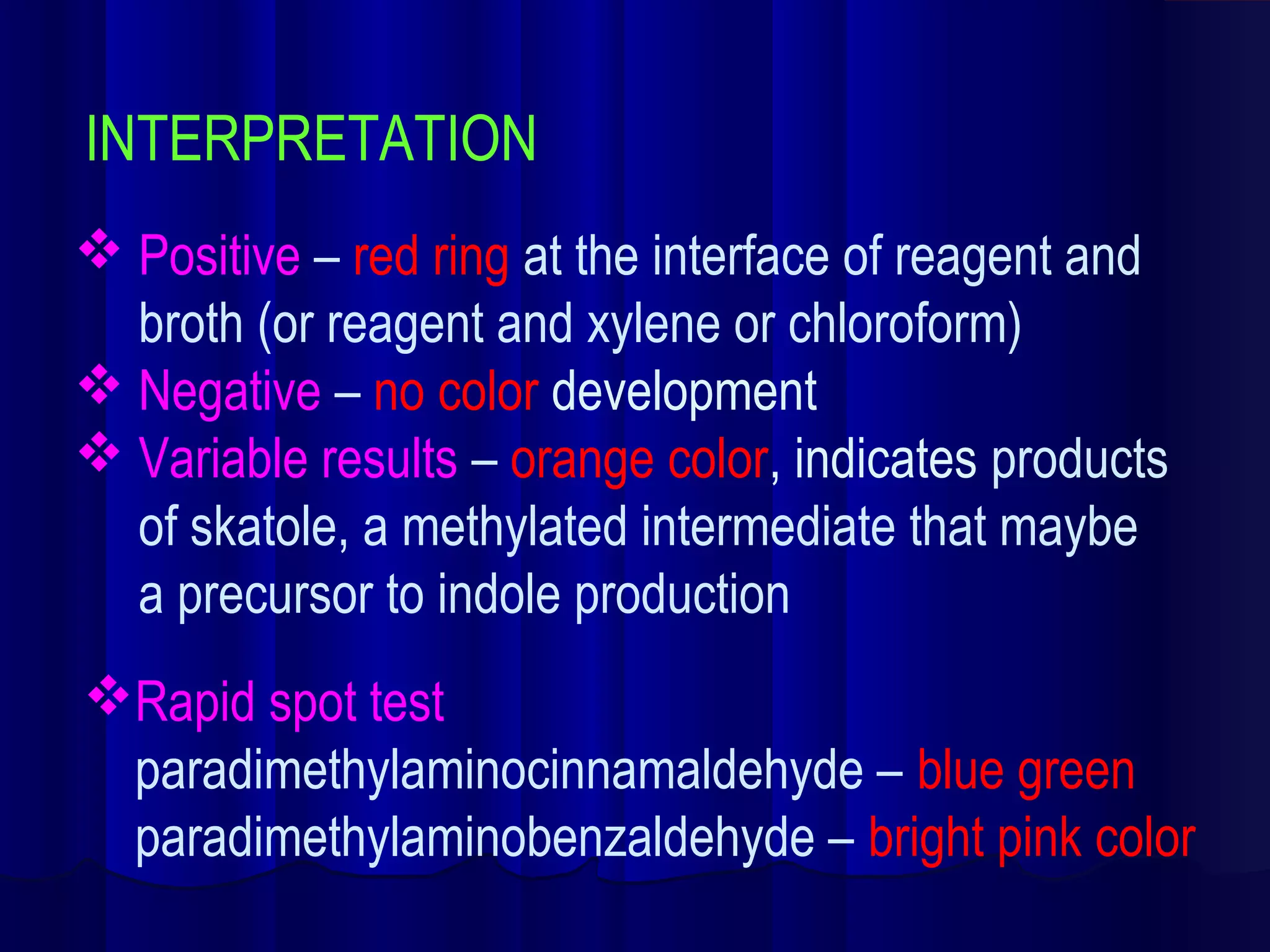 INTERPRETATION

❖ Positive – red ring at the interface of reagent and broth (or reagent and xylene or chloroform)
❖ Negative – no color development
❖ Variable results – orange color, indicates products of skatole, a methylated intermediate that maybe a precursor to indole production

❖ Rapid spot test
paradimethylaminocinnamaldehyde – blue green
paradimethylaminobenzaldehyde – bright pink color